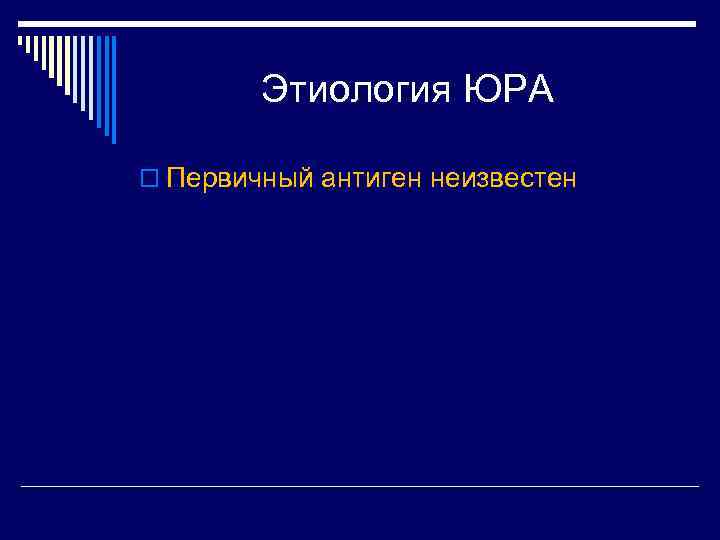 Этиология ЮРА

Первичный антиген неизвестен